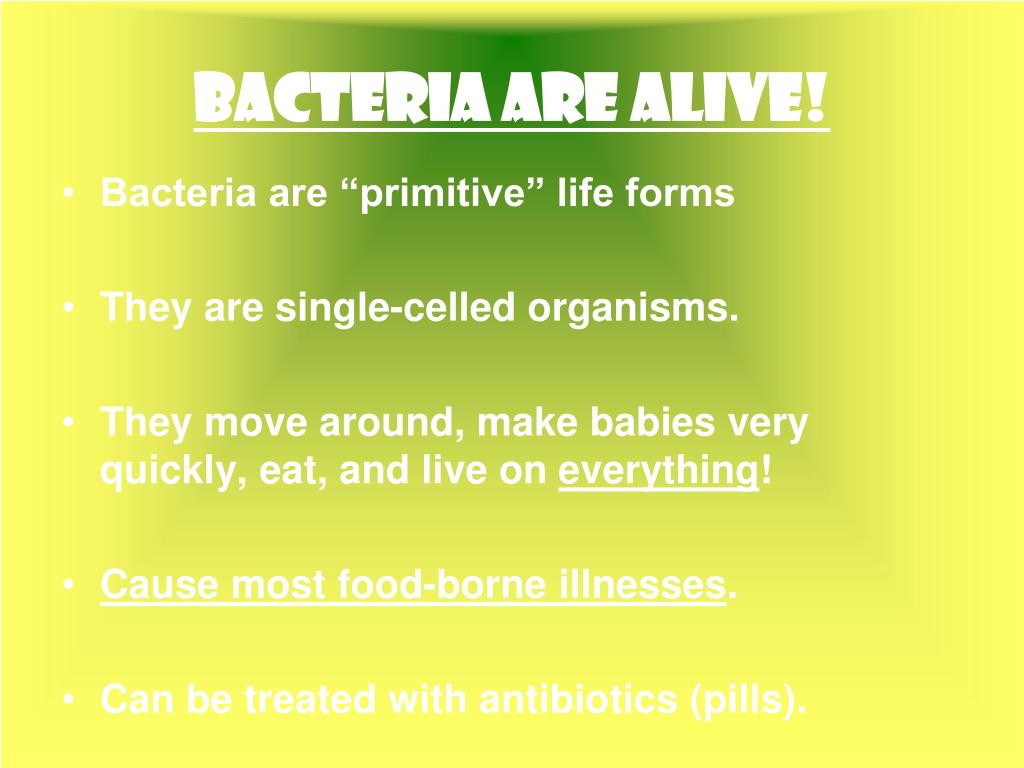 BACTERIA ARE ALIVE!

• Bacteria are “primitive” life forms

• They are single-celled organisms.

• They move around, make babies very quickly, eat, and live on everything!

• Cause most food-borne illnesses.

• Can be treated with antibiotics (pills).